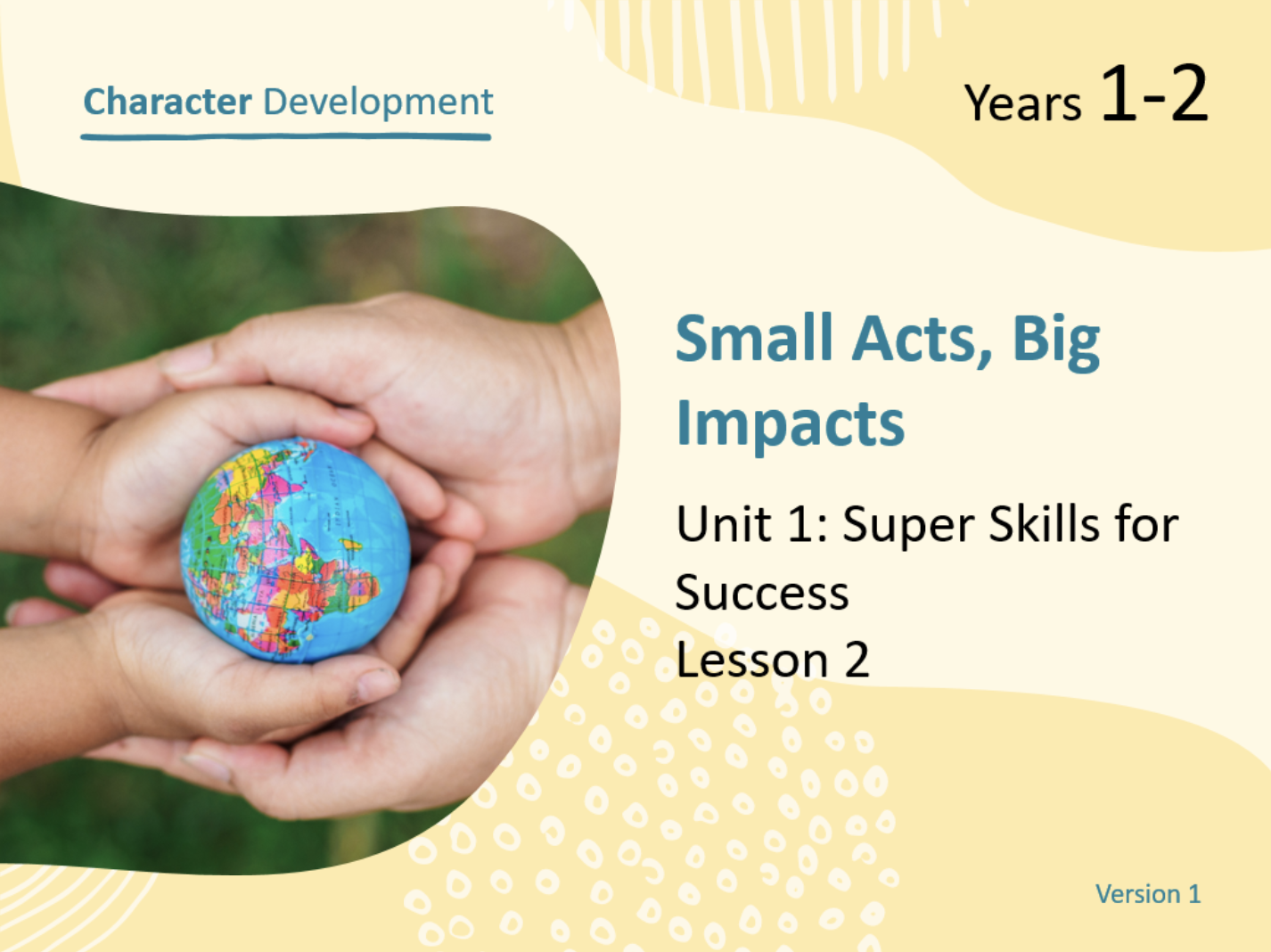 Character Development

Years 1-2

Small Acts, Big Impacts

Unit 1: Super Skills for Success
Lesson 2

Version 1